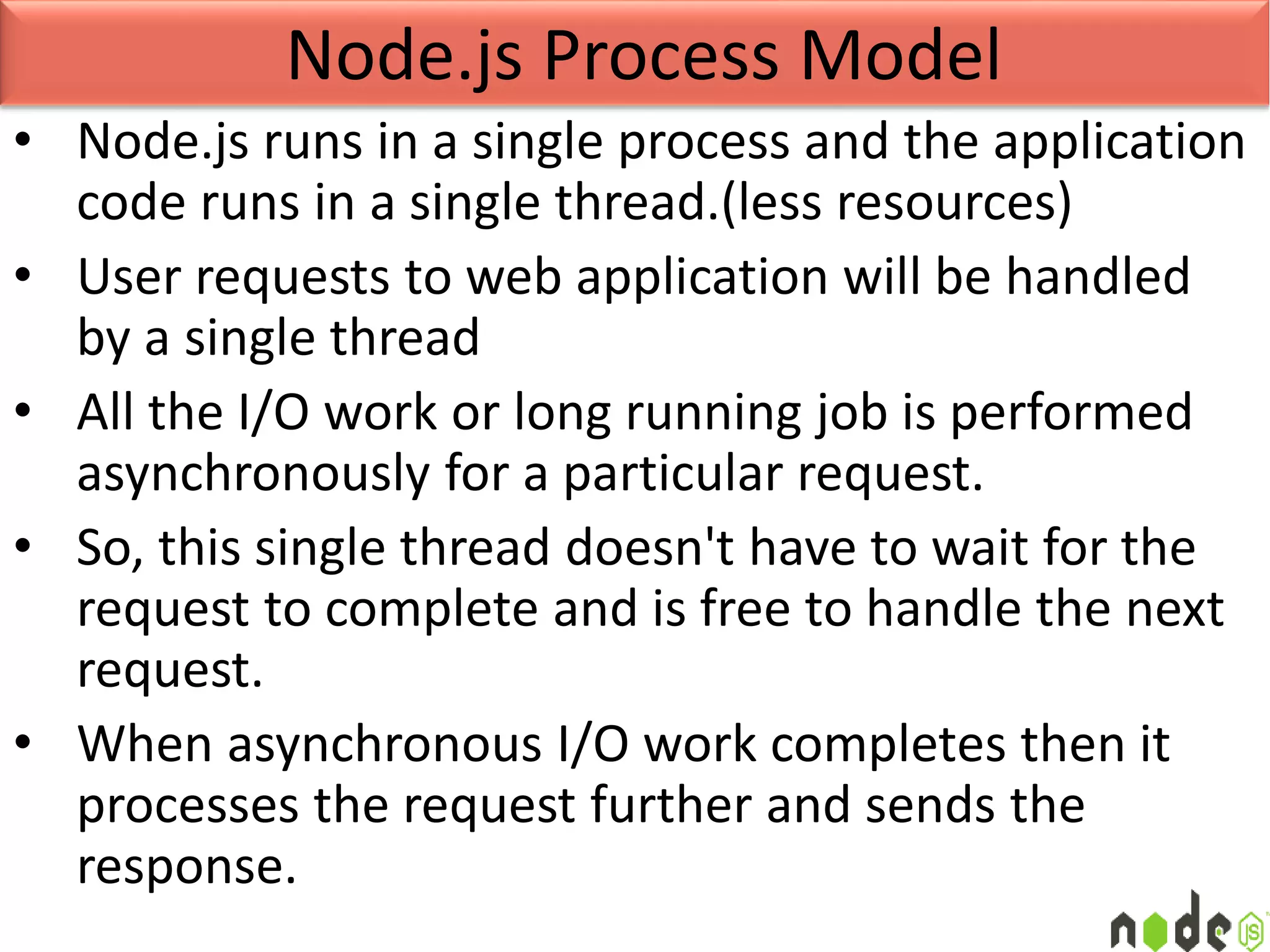 Node.js Process Model

• Node.js runs in a single process and the application code runs in a single thread.(less resources)

• User requests to web application will be handled by a single thread

• All the I/O work or long running job is performed asynchronously for a particular request.

• So, this single thread doesn't have to wait for the request to complete and is free to handle the next request.

• When asynchronous I/O work completes then it processes the request further and sends the response.

node JS